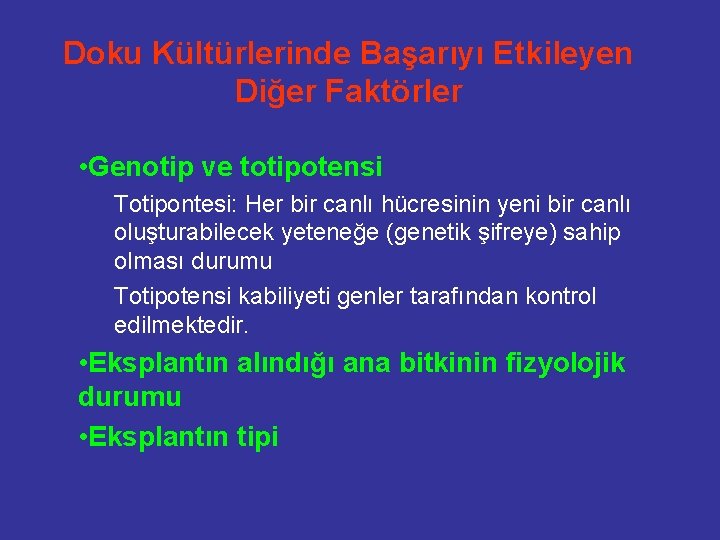 Doku Kültürlerinde Başarıyı Etkileyen Diğer Faktörler

•Genotip ve totipotensi

Totipontesi: Her bir canlı hücresinin yeni bir canlı oluşturabilecek yeteneğe (genetik şifreye) sahip olması durumu

Totipotensi kabiliyeti genler tarafından kontrol edilmektedir.

•Eksplantın alındığı ana bitkinin fizyolojik durumu

•Eksplantın tipi